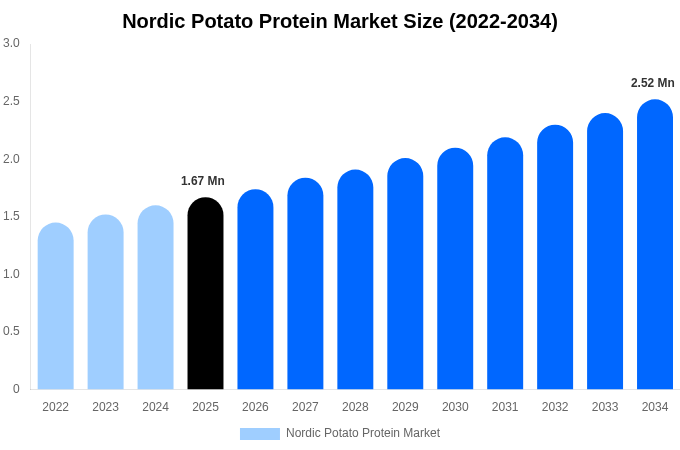 Nordic Potato Protein Market Size (2022-2034)

3.0
2.5
2.0
1.5
1.0
0.5
0

1.67 Mn
2.52 Mn

2022 2023 2024 2025 2026 2027 2028 2029 2030 2031 2032 2033 2034

Nordic Potato Protein Market